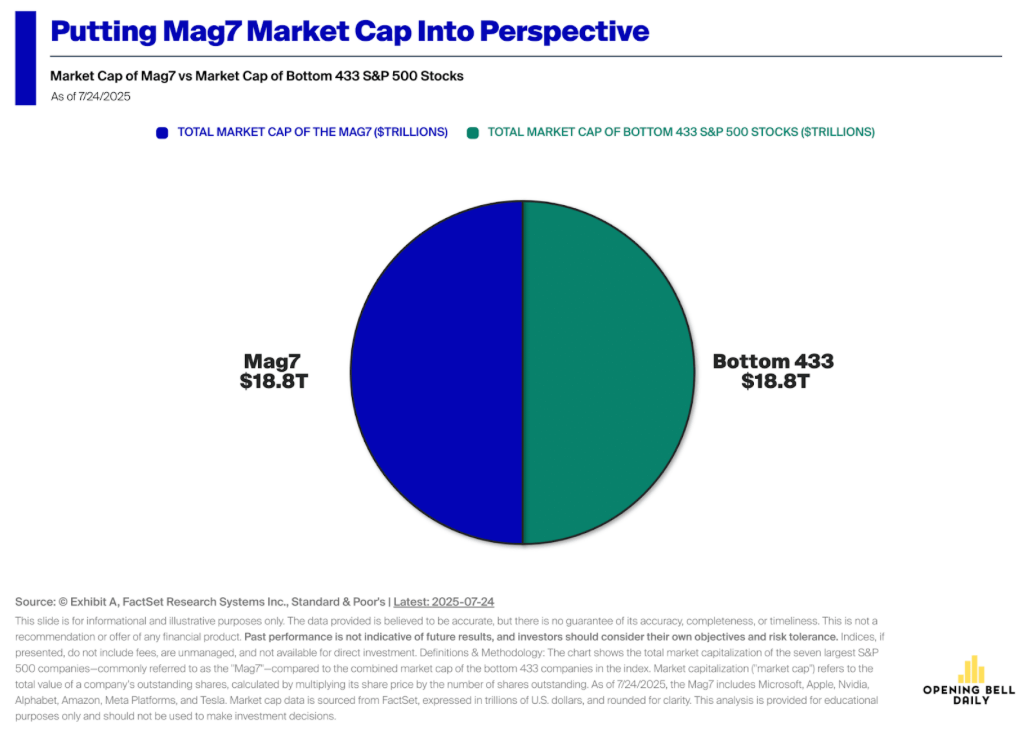 Putting Mag7 Market Cap Into Perspective

Market Cap of Mag7 vs Market Cap of Bottom 433 S&P 500 Stocks

As of 7/24/2025

TOTAL MARKET CAP OF THE MAG7 ($TRILLIONS)
TOTAL MARKET CAP OF BOTTOM 433 S&P 500 STOCKS ($TRILLIONS)

Mag7
$18.8T

Bottom 433
$18.8T

Source: © Exhibit A, FactSet Research Systems Inc., Standard & Poor's | Latest: 2025-07-24

This slide is for informational and illustrative purposes only. The data provided is believed to be accurate, but there is no guarantee of its accuracy, completeness, or timeliness. This is not a recommendation or offer of any financial product. Past performance is not indicative of future results, and investors should consider their own objectives and risk tolerance. Indices, if presented, do not include fees, are unmanaged, and not available for direct investment. Definitions & Methodology: The chart shows the total market capitalization of the seven largest S&P 500 companies—commonly referred to as the "Mag7"—compared to the combined market cap of the bottom 433 companies in the index. Market capitalization ("market cap") refers to the total value of a company's outstanding shares, calculated by multiplying its share price by the number of shares outstanding. As of 7/24/2025, the Mag7 includes Microsoft, Apple, Nvidia, Alphabet, Amazon, Meta Platforms, and Tesla. Market cap data is sourced from FactSet, expressed in trillions of U.S. dollars, and rounded for clarity. This analysis is provided for educational purposes only and should not be used to make investment decisions.

OPENING BELL DAILY